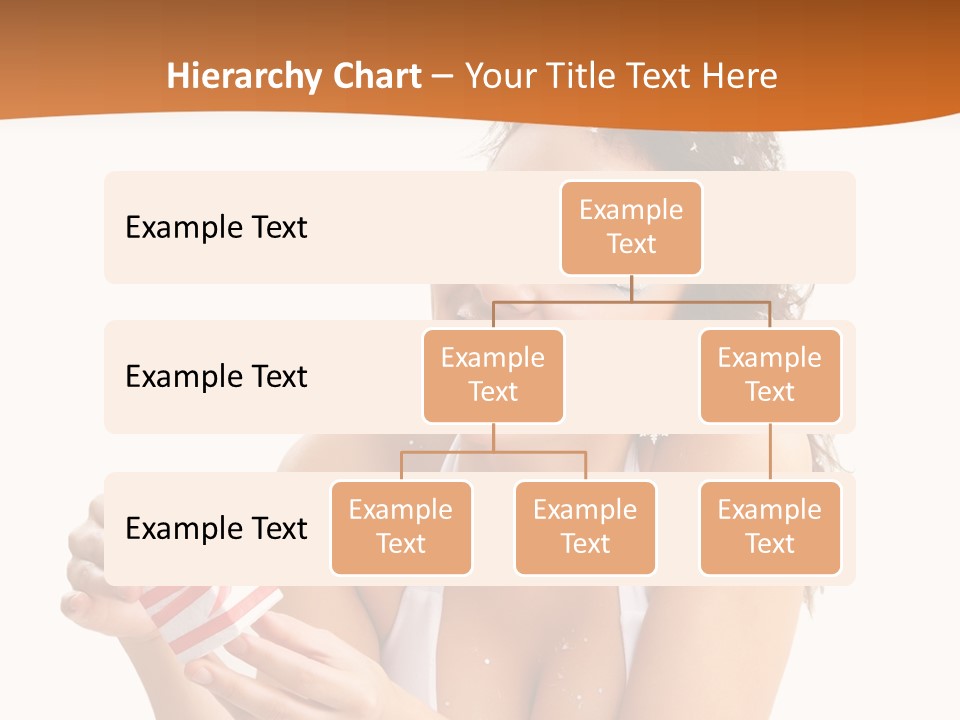 Hierarchy Chart – Your Title Text Here

Example Text

Example Text

Example Text

Example Text

Example Text

Example Text

Example Text

Example Text

Example Text